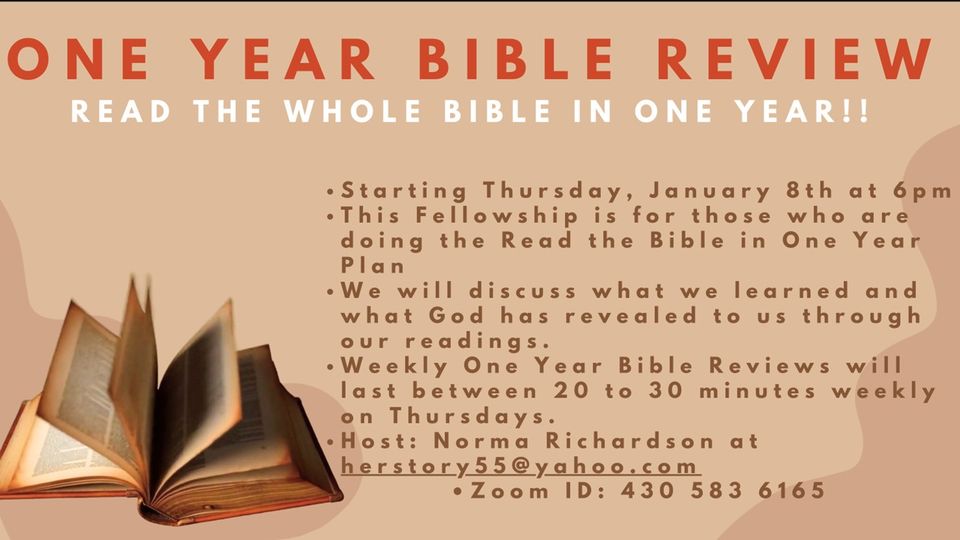 ONE YEAR BIBLE REVIEW
READ THE WHOLE BIBLE IN ONE YEAR!!

• Starting Thursday, January 8th at 6pm
• This Fellowship is for those who are doing the Read the Bible in One Year Plan
• We will discuss what we learned and what God has revealed to us through our readings.
• Weekly One Year Bible Reviews will last between 20 to 30 minutes weekly on Thursdays.
• Host: Norma Richardson at herstory55@yahoo.com
• Zoom ID: 430 583 6165